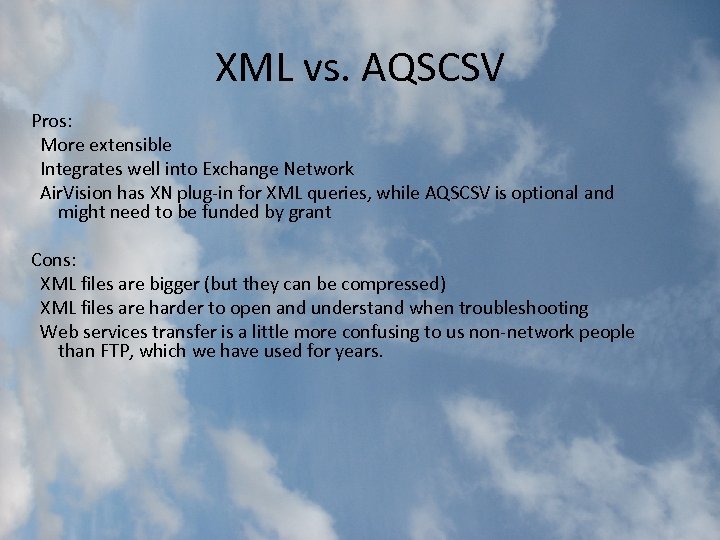 XML vs. AQSCSV

Pros:
More extensible
Integrates well into Exchange Network
AirVision has XN plug-in for XML queries, while AQSCSV is optional and might need to be funded by grant

Cons:
XML files are bigger (but they can be compressed)
XML files are harder to open and understand when troubleshooting
Web services transfer is a little more confusing to us non-network people than FTP, which we have used for years.